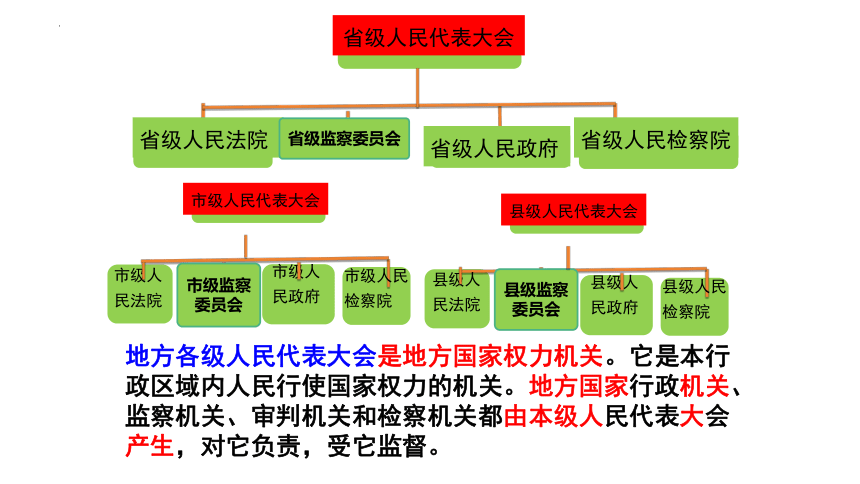 省级人民代表大会

省级人民法院

省级监察委员会

省级人民政府

省级人民检察院

市级人民代表大会

市级人民法院

市级监察委员会

市级人民政府

市级人民检察院

县级人民代表大会

县级人民法院

县级监察委员会

县级人民政府

县级人民检察院

地方各级人民代表大会是地方国家权力机关。它是本行政区域内人民行使国家权力的机关。地方国家行政机关、监察机关、审判机关和检察机关都由本级人民代表大会产生，对它负责，受它监督。